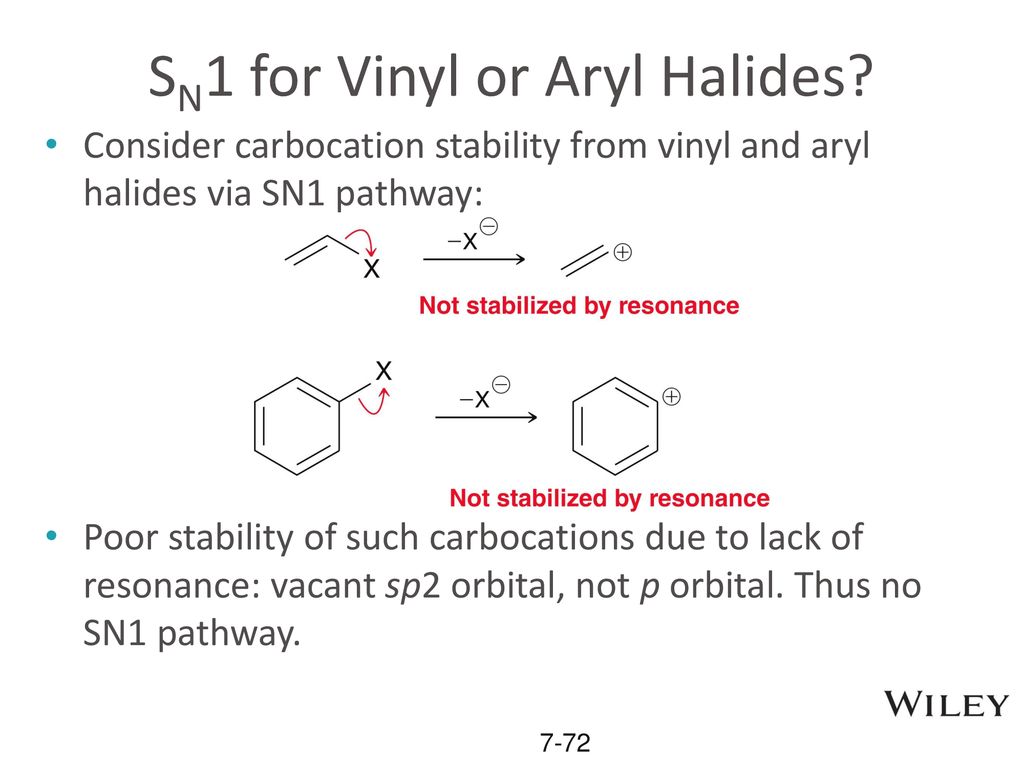 $S_N1$ for Vinyl or Aryl Halides?

• Consider carbocation stability from vinyl and aryl halides via SN1 pathway:

X

$-X^{\ominus}$

$\oplus$

Not stabilized by resonance

X

$-X^{\ominus}$

$\oplus$

Not stabilized by resonance

• Poor stability of such carbocations due to lack of resonance: vacant sp2 orbital, not p orbital. Thus no SN1 pathway.

WILEY

7-72